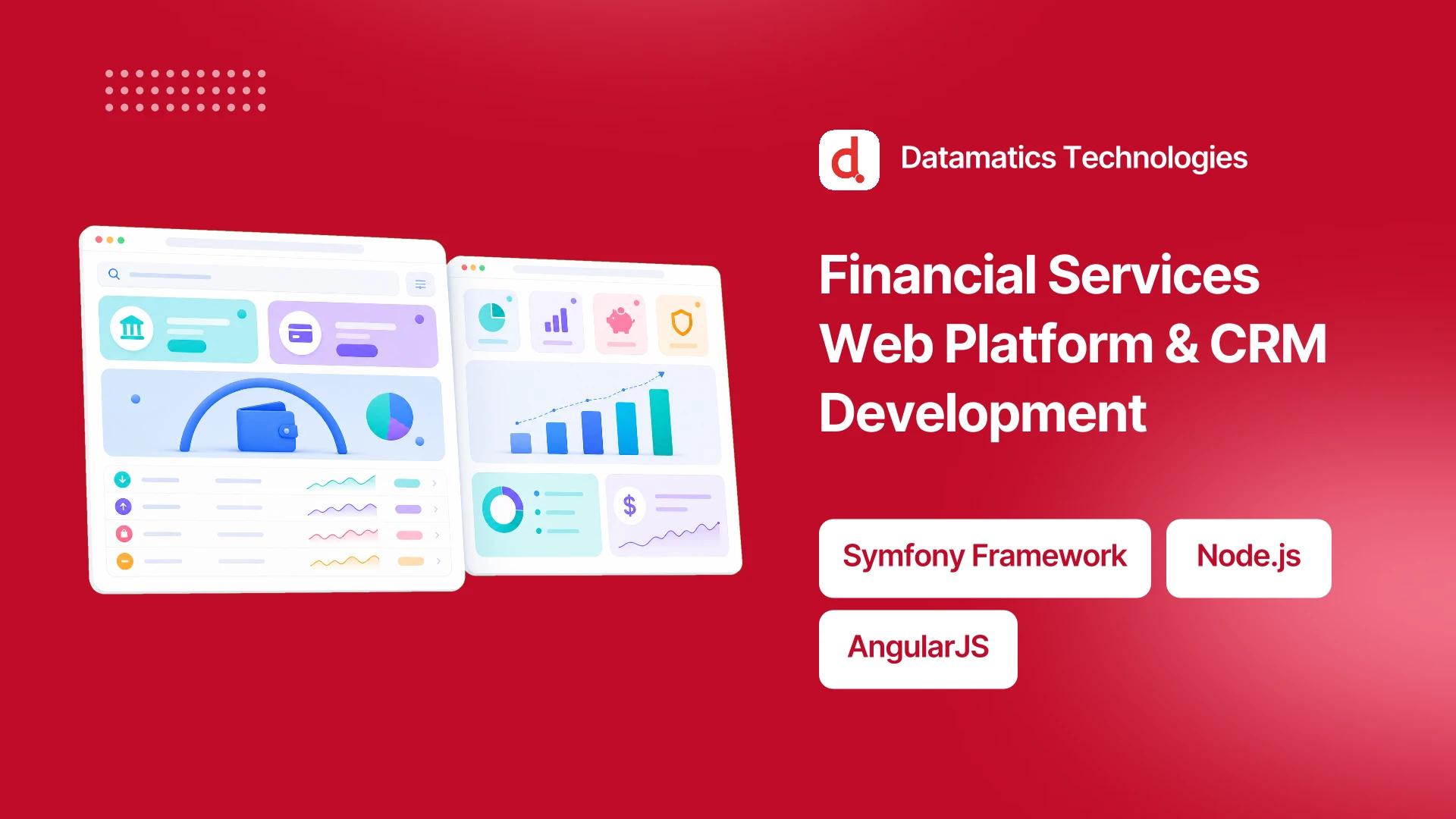 d

Datamatics Technologies

Financial Services Web Platform & CRM Development

Symfony Framework

Node.js

AngularJS

$